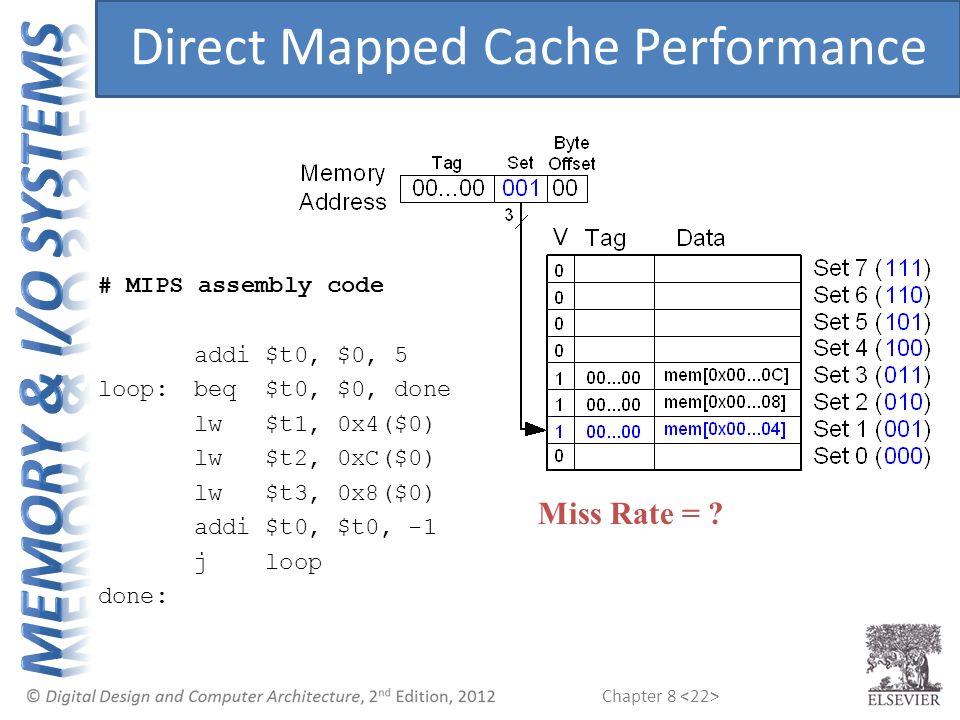 MEMORY & I/O SYSTEMS

Direct Mapped Cache Performance

Memory Address

| Tag | Set | Byte Offset |
|---|---|---|
| 00...00 | 001 | 00 |

3

| V | Tag | Data | |
|---|---|---|---|
| 0 | | | Set 7 (111) |
| 0 | | | Set 6 (110) |
| 0 | | | Set 5 (101) |
| 0 | | | Set 4 (100) |
| 1 | 00...00 | mem[0x00...0C] | Set 3 (011) |
| 1 | 00...00 | mem[0x00...08] | Set 2 (010) |
| 1 | 00...00 | mem[0x00...04] | Set 1 (001) |
| 0 | | | Set 0 (000) |

# MIPS assembly code

addi $t0, $0, 5
loop: beq $t0, $0, done
lw $t1, 0x4($0)
lw $t2, 0xC($0)
lw $t3, 0x8($0)
addi $t0, $t0, -1
j loop
done:

Miss Rate = ?

© Digital Design and Computer Architecture, 2nd Edition, 2012

Chapter 8 <22>

ELSEVIER